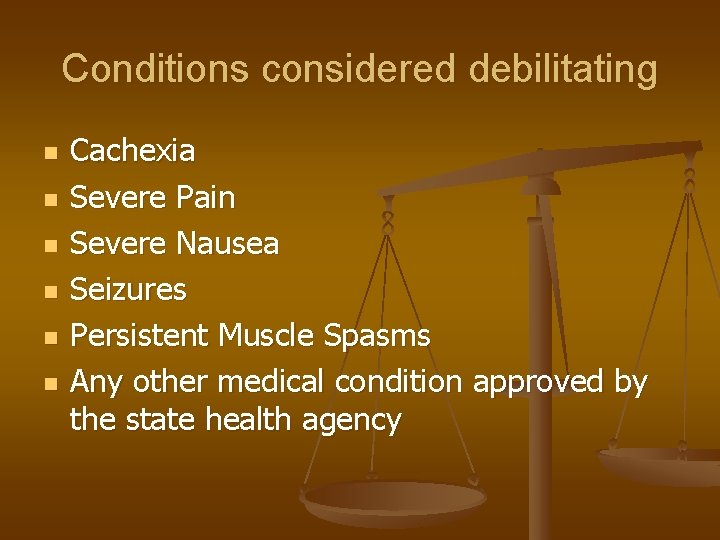 Conditions considered debilitating

- Cachexia
- Severe Pain
- Severe Nausea
- Seizures
- Persistent Muscle Spasms
- Any other medical condition approved by the state health agency